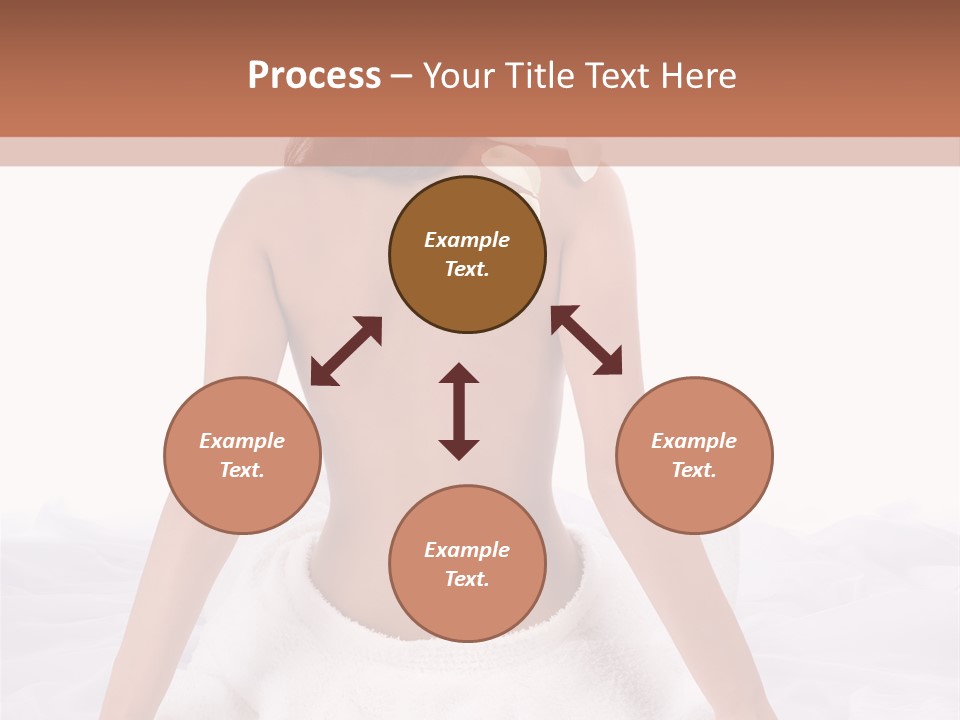 Process – Your Title Text Here

Example Text.

Example Text.

Example Text.

Example Text.